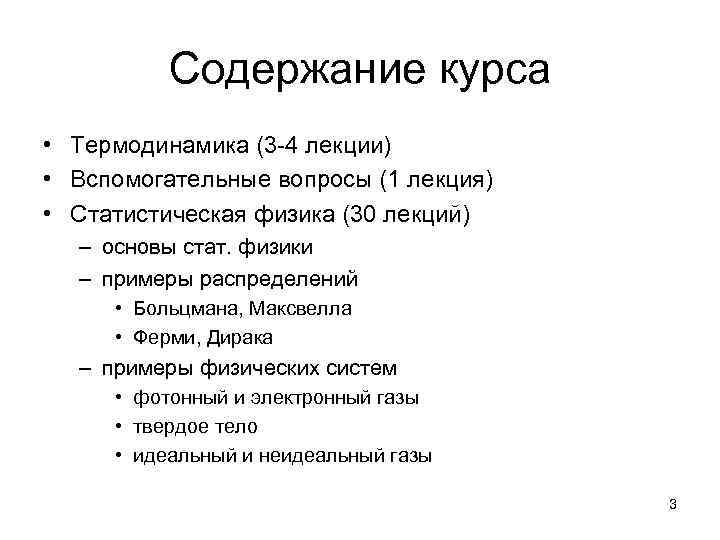 Содержание курса

• Термодинамика (3-4 лекции)
• Вспомогательные вопросы (1 лекция)
• Статистическая физика (30 лекций)
– основы стат. физики
– примеры распределений
• Больцмана, Максвелла
• Ферми, Дирака
– примеры физических систем
• фотонный и электронный газы
• твердое тело
• идеальный и неидеальный газы

3